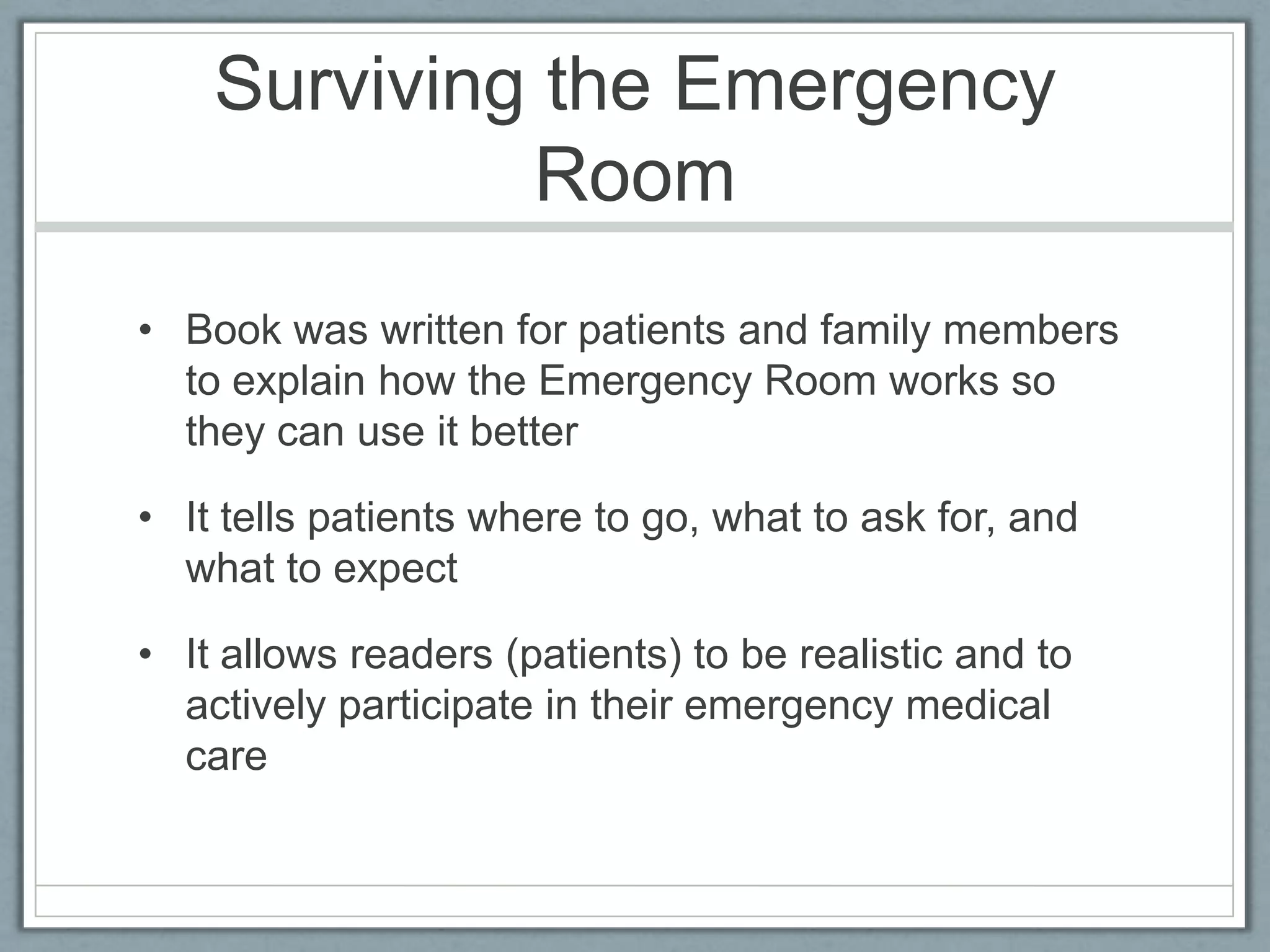 Surviving the Emergency Room

• Book was written for patients and family members to explain how the Emergency Room works so they can use it better

• It tells patients where to go, what to ask for, and what to expect

• It allows readers (patients) to be realistic and to actively participate in their emergency medical care